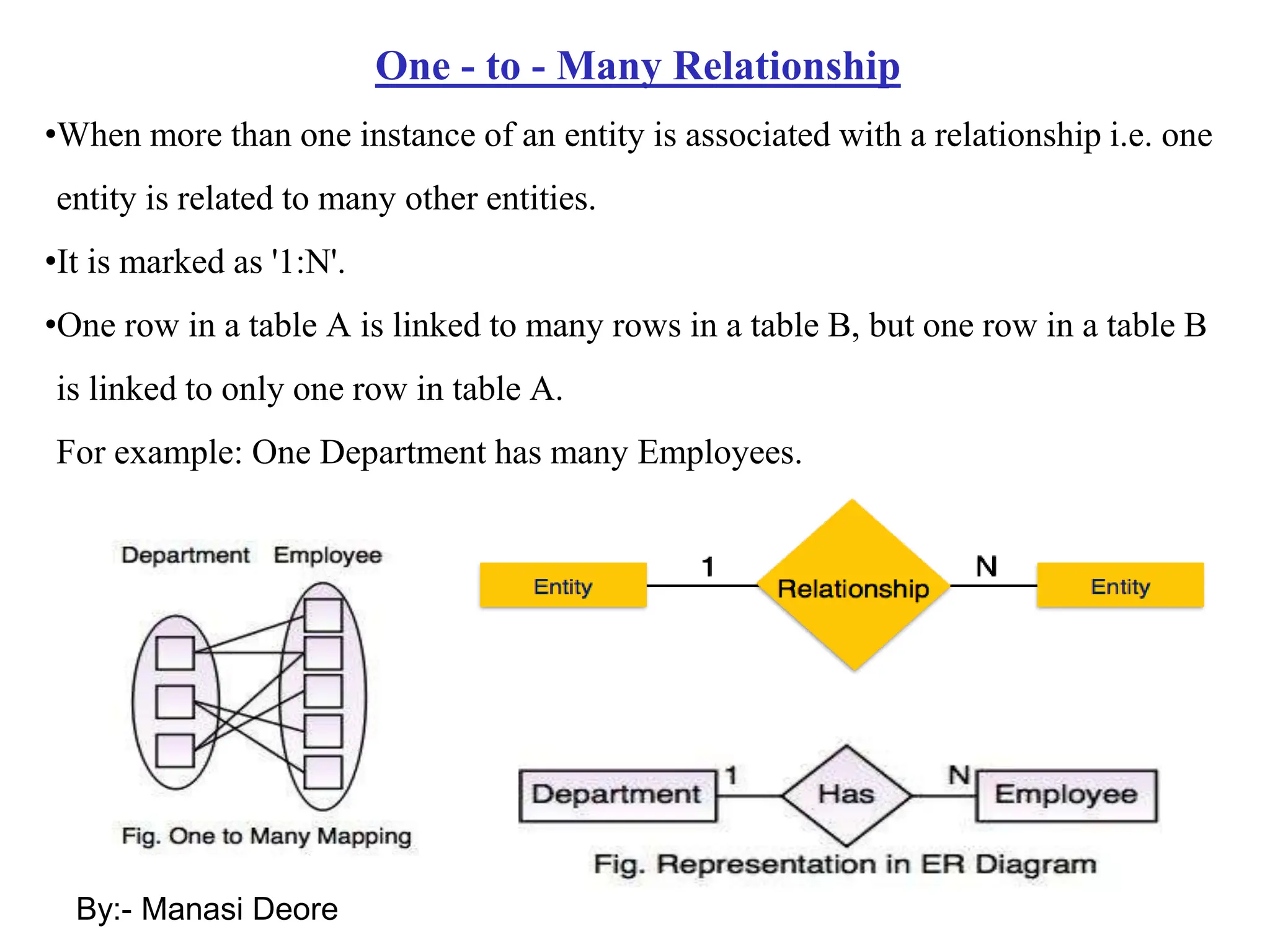 One - to - Many Relationship

•When more than one instance of an entity is associated with a relationship i.e. one entity is related to many other entities.

•It is marked as '1:N'.

•One row in a table A is linked to many rows in a table B, but one row in a table B is linked to only one row in table A.

For example: One Department has many Employees.

Department Employee

Fig. One to Many Mapping

Entity 1 Relationship N Entity

Department 1 Has N Employee

Fig. Representation in ER Diagram

By:- Manasi Deore